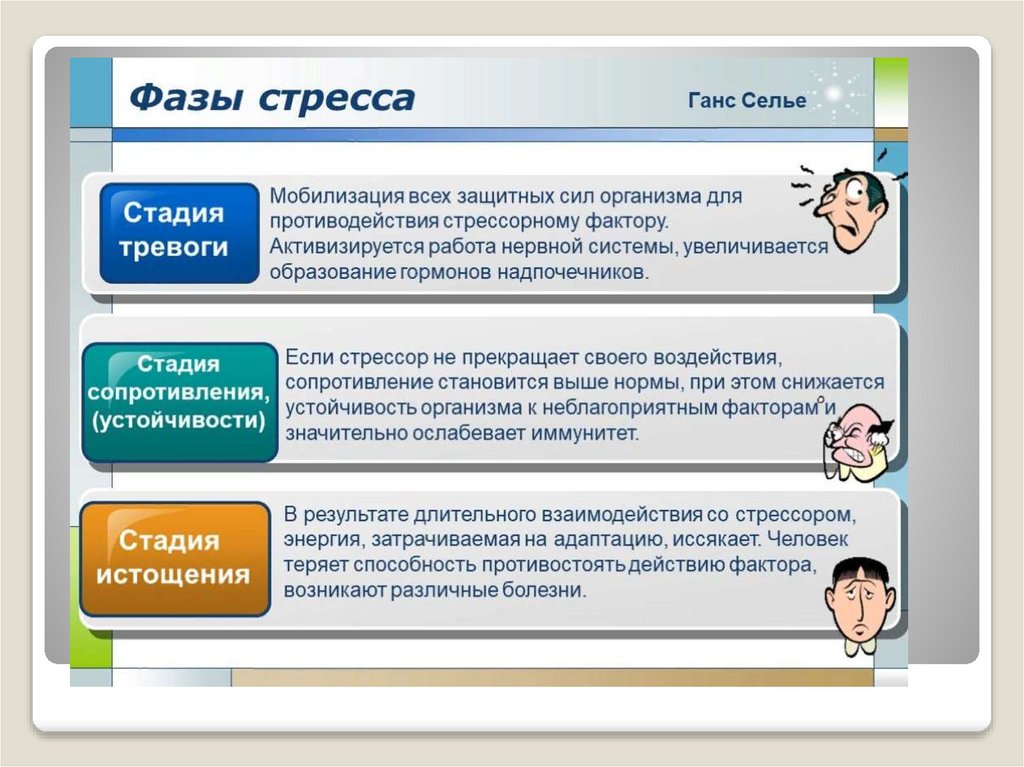 Фазы стресса

Ганс Селье

Стадия тревоги

Мобилизация всех защитных сил организма для противодействия стрессорному фактору. Активизируется работа нервной системы, увеличивается образование гормонов надпочечников.

Стадия сопротивления, (устойчивости)

Если стрессор не прекращает своего воздействия, сопротивление становится выше нормы, при этом снижается устойчивость организма к неблагоприятным факторам и значительно ослабевает иммунитет.

Стадия истощения

В результате длительного взаимодействия со стрессором, энергия, затрачиваемая на адаптацию, иссякает. Человек теряет способность противостоять действию фактора, возникают различные болезни.